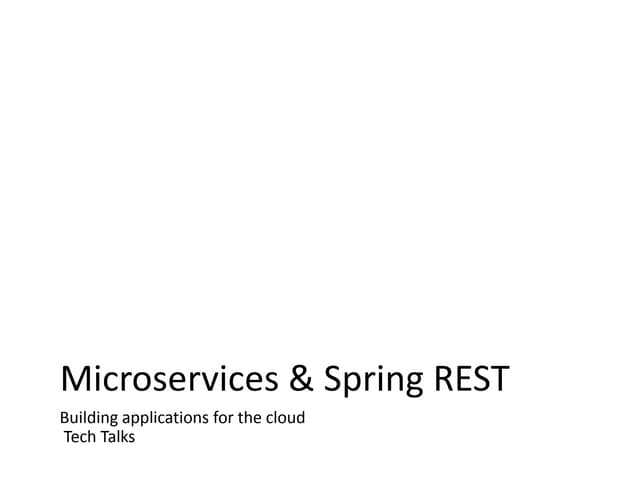 Microservices & Spring REST

Building applications for the cloud
Tech Talks